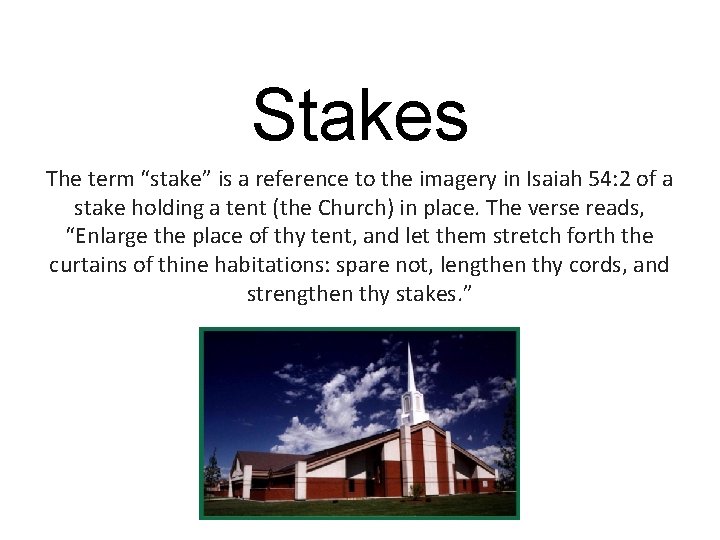 Stakes

The term “stake” is a reference to the imagery in Isaiah 54:2 of a stake holding a tent (the Church) in place. The verse reads, “Enlarge the place of thy tent, and let them stretch forth the curtains of thine habitations: spare not, lengthen thy cords, and strengthen thy stakes.”